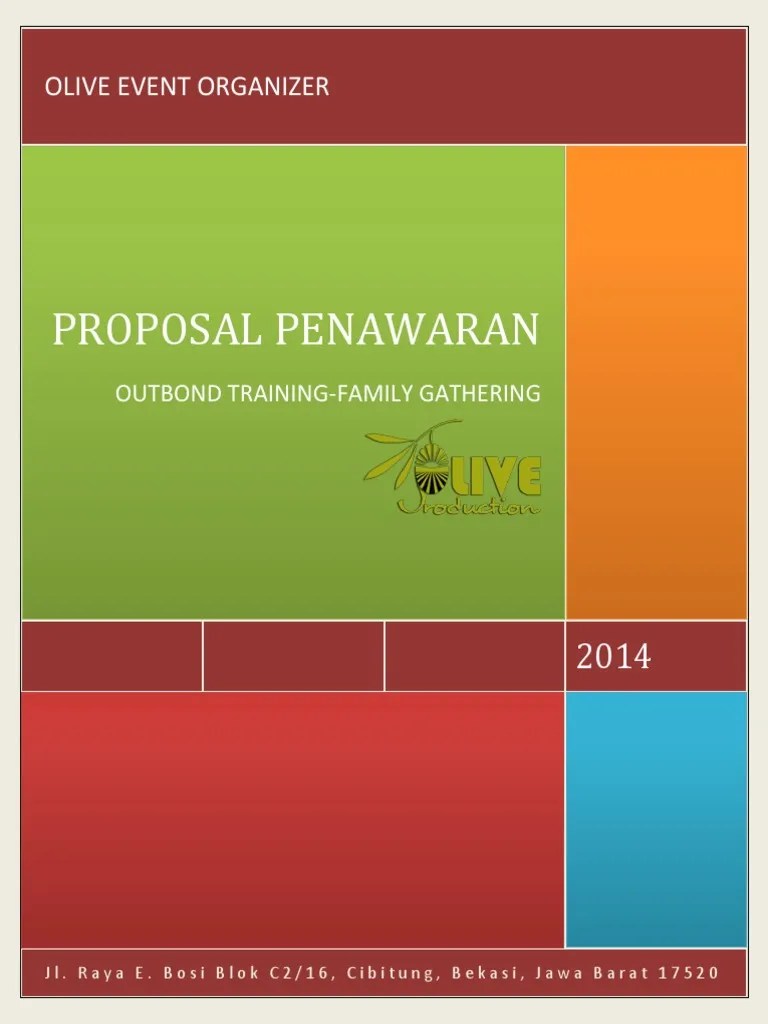 OLIVE EVENT ORGANIZER

PROPOSAL PENAWARAN

OUTBOND TRAINING-FAMILY GATHERING

OLIVE
Production

2014

Jl. Raya E. Bosi Blok C2/16, Cibitung, Bekasi, Jawa Barat 17520